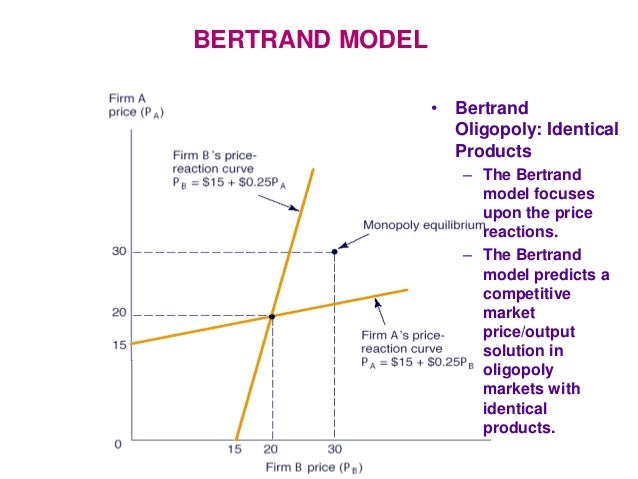 BERTRAND MODEL

Firm A price ($P_A$)

Firm B's price-reaction curve $P_B = \$15 + \$0.25P_A$

Monopoly equilibrium

30

20

15

0

Firm A's price-reaction curve $P_A = \$15 + \$0.25P_B$

15 20 30

Firm B price ($P_B$)

• Bertrand Oligopoly: Identical Products
– The Bertrand model focuses upon the price reactions.
– The Bertrand model predicts a competitive market price/output solution in oligopoly markets with identical products.